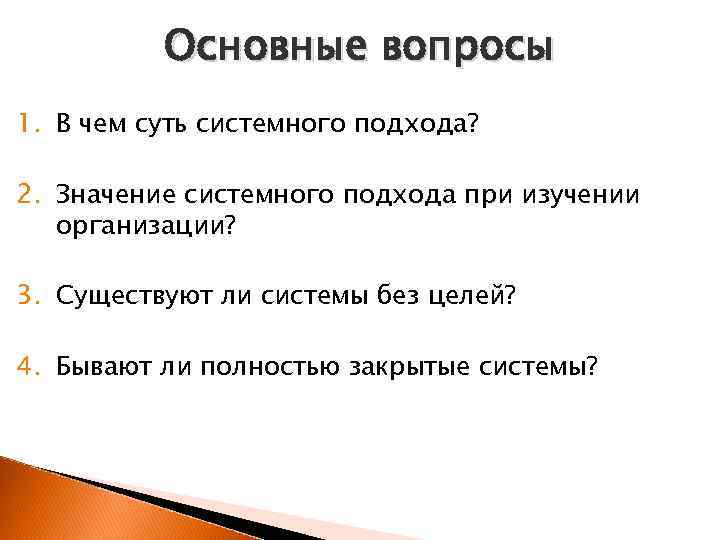 Основные вопросы

1. В чем суть системного подхода?

2. Значение системного подхода при изучении организации?

3. Существуют ли системы без целей?

4. Бывают ли полностью закрытые системы?